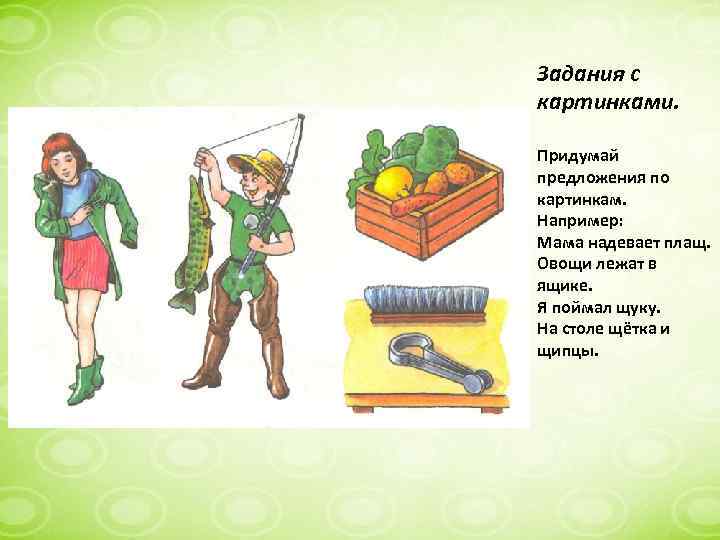 Задания с картинками.

Придумай предложения по картинкам.
Например:
Мама надевает плащ.
Овощи лежат в ящике.
Я поймал щуку.
На столе щётка и щипцы.